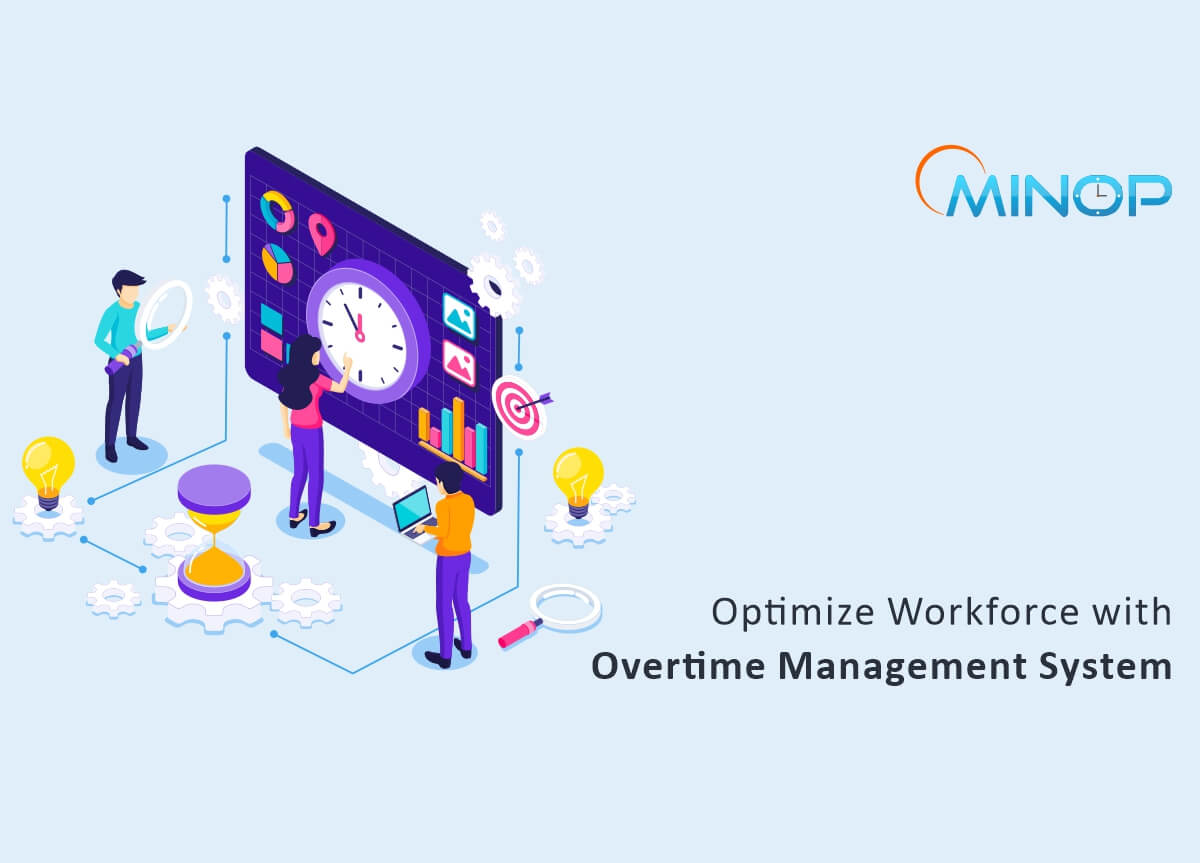 MINOP

Optimize Workforce with
Overtime Management System